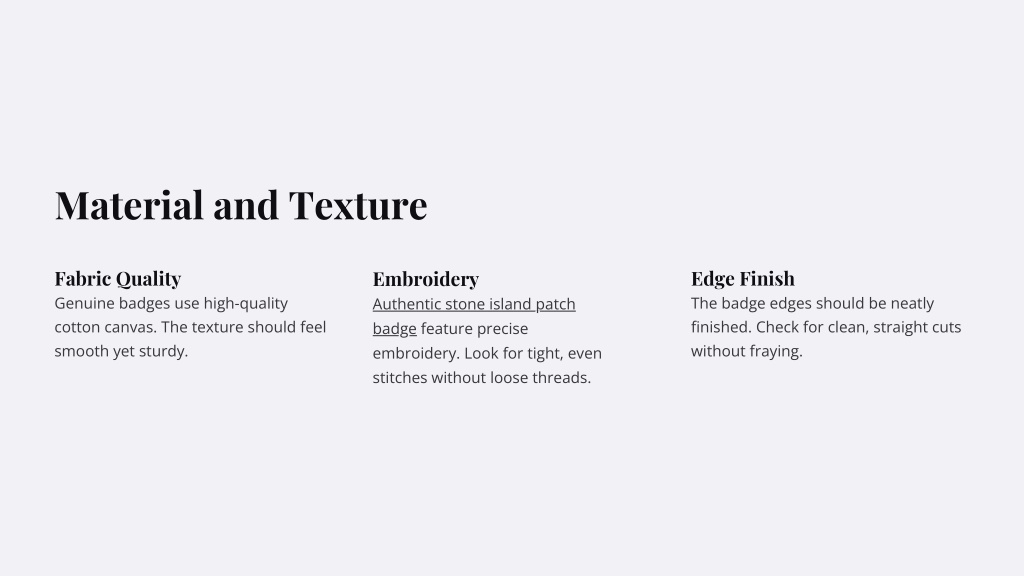 Material and Texture

Fabric Quality
Genuine badges use high-quality cotton canvas. The texture should feel smooth yet sturdy.

Embroidery
Authentic stone island patch badge feature precise embroidery. Look for tight, even stitches without loose threads.

Edge Finish
The badge edges should be neatly finished. Check for clean, straight cuts without fraying.